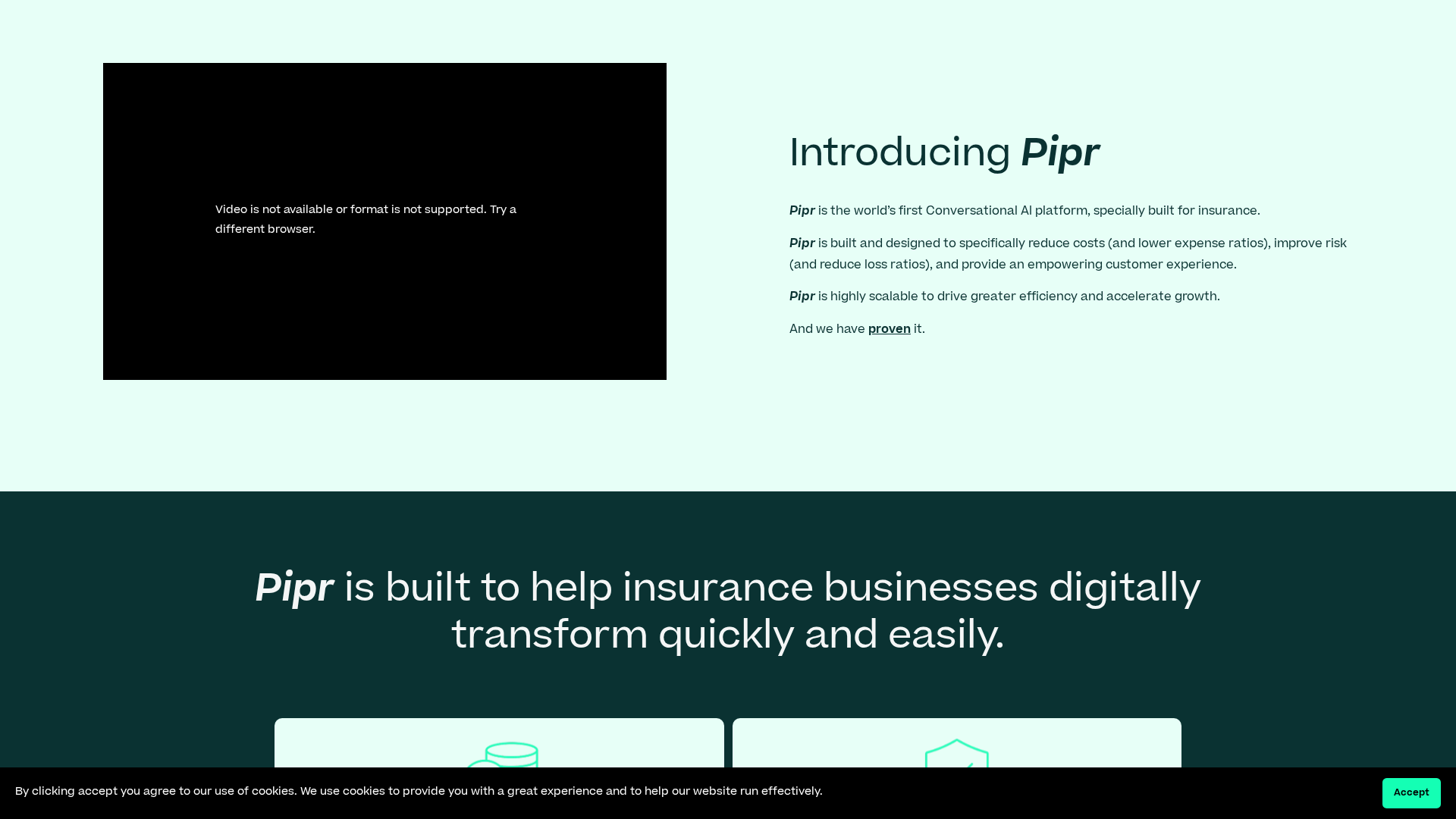 Video is not available or format is not supported. Try a different browser.

Introducing Pipr

Pipr is the world's first Conversational AI platform, specially built for insurance.

Pipr is built and designed to specifically reduce costs (and lower expense ratios), improve risk (and reduce loss ratios), and provide an empowering customer experience.

Pipr is highly scalable to drive greater efficiency and accelerate growth.

And we have proven it.

Pipr is built to help insurance businesses digitally transform quickly and easily.

By clicking accept you agree to our use of cookies. We use cookies to provide you with a great experience and to help our website run effectively.

Accept